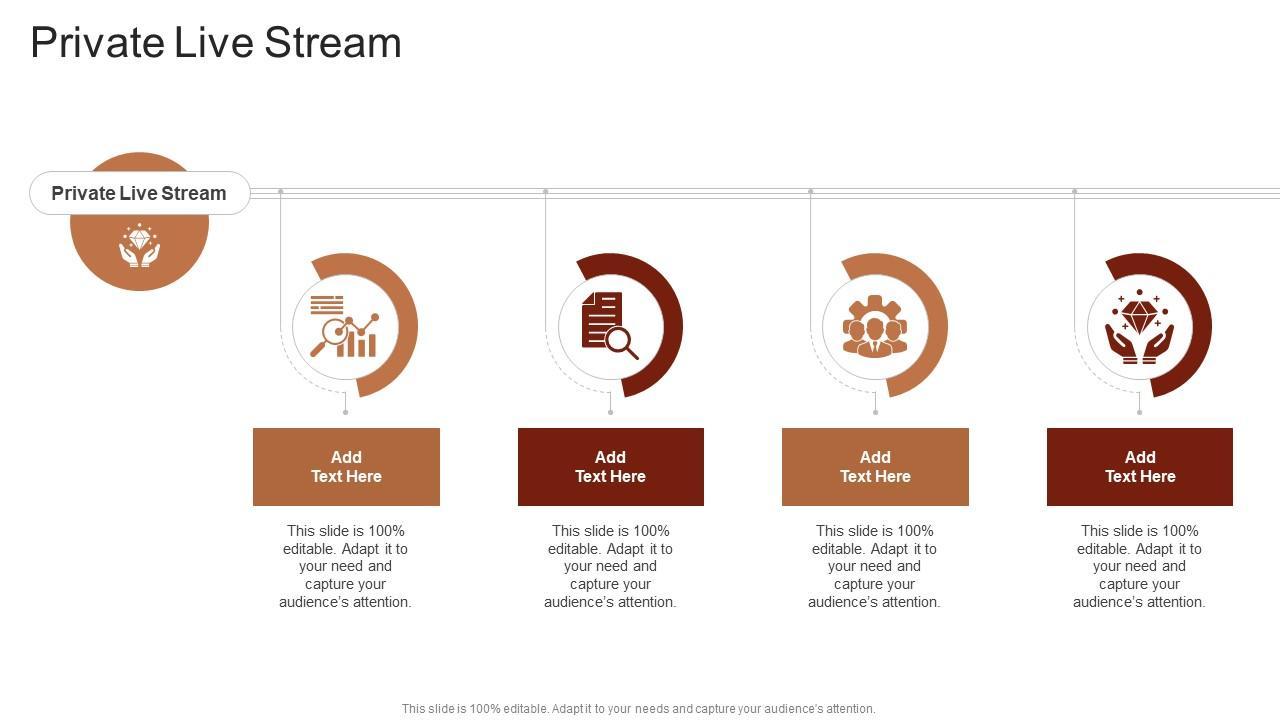 Private Live Stream

Private Live Stream

Add Text Here

This slide is 100% editable. Adapt it to your need and capture your audience's attention.

Add Text Here

This slide is 100% editable. Adapt it to your need and capture your audience's attention.

Add Text Here

This slide is 100% editable. Adapt it to your need and capture your audience's attention.

Add Text Here

This slide is 100% editable. Adapt it to your need and capture your audience's attention.

This slide is 100% editable. Adapt it to your needs and capture your audience's attention.